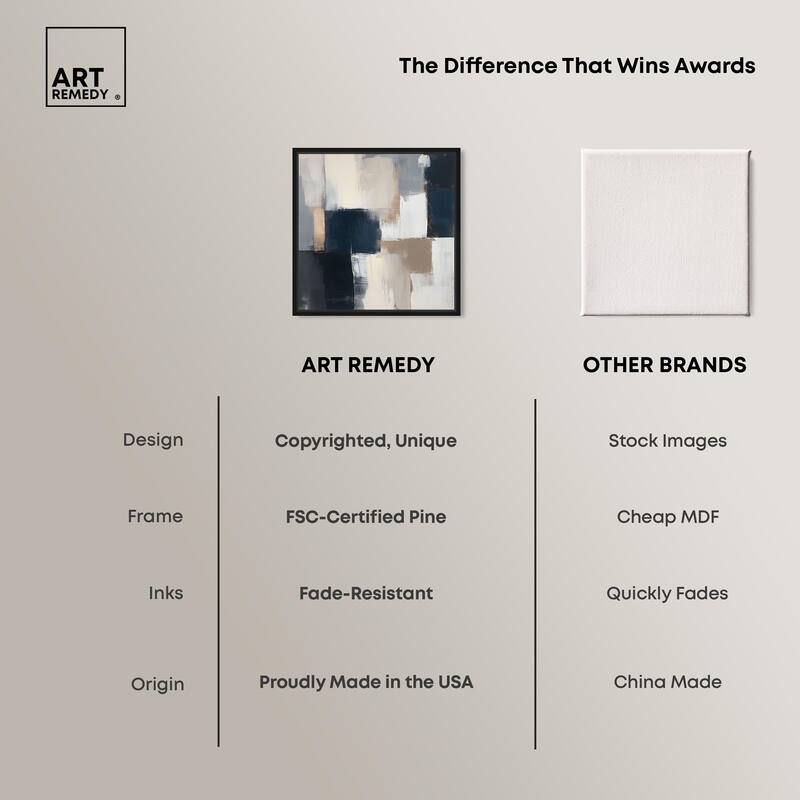 ART REMEDY ®

The Difference That Wins Awards

| | ART REMEDY | OTHER BRANDS |
|---|---|---|
| Design | Copyrighted, Unique | Stock Images |
| Frame | FSC-Certified Pine | Cheap MDF |
| Inks | Fade-Resistant | Quickly Fades |
| Origin | Proudly Made in the USA | China Made |